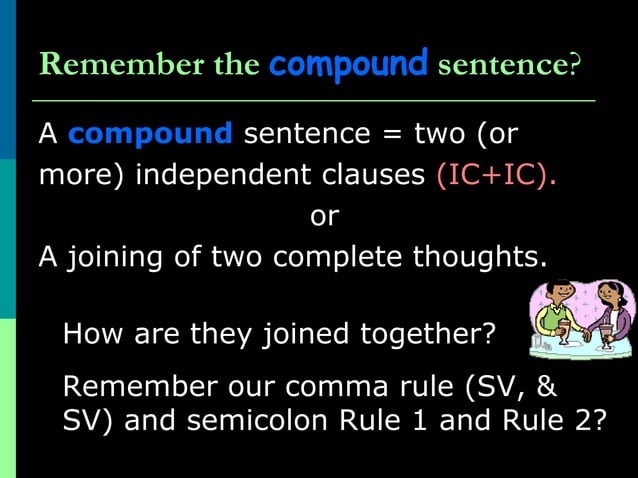 Remember the compound sentence?

A compound sentence = two (or more) independent clauses (IC+IC).

or

A joining of two complete thoughts.

How are they joined together?

Remember our comma rule (SV, & SV) and semicolon Rule 1 and Rule 2?